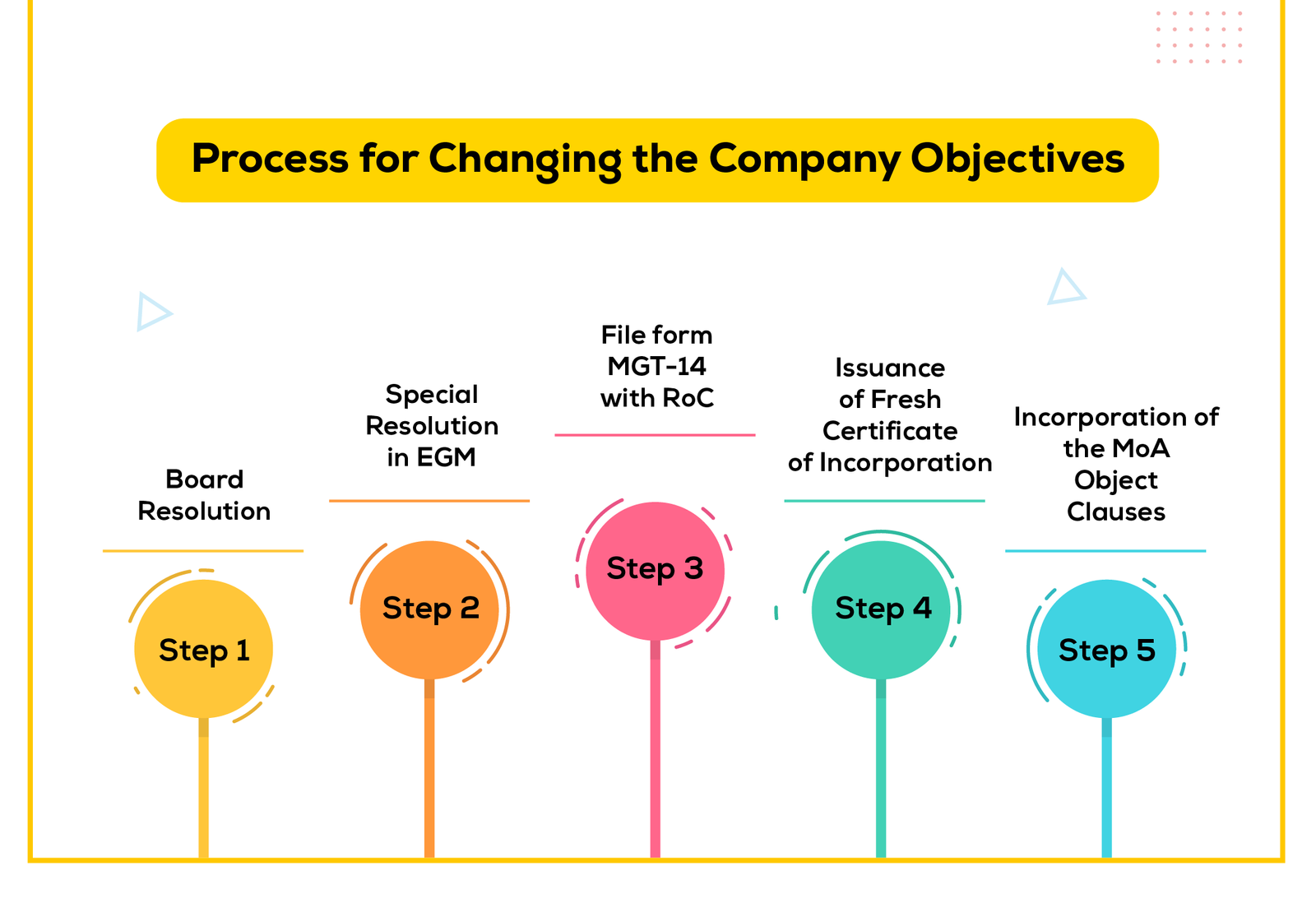 Process for Changing the Company Objectives

Board Resolution

Step 1

Special Resolution in EGM

Step 2

File form MGT-14 with RoC

Step 3

Issuance of Fresh Certificate of Incorporation

Step 4

Incorporation of the MoA Object Clauses

Step 5